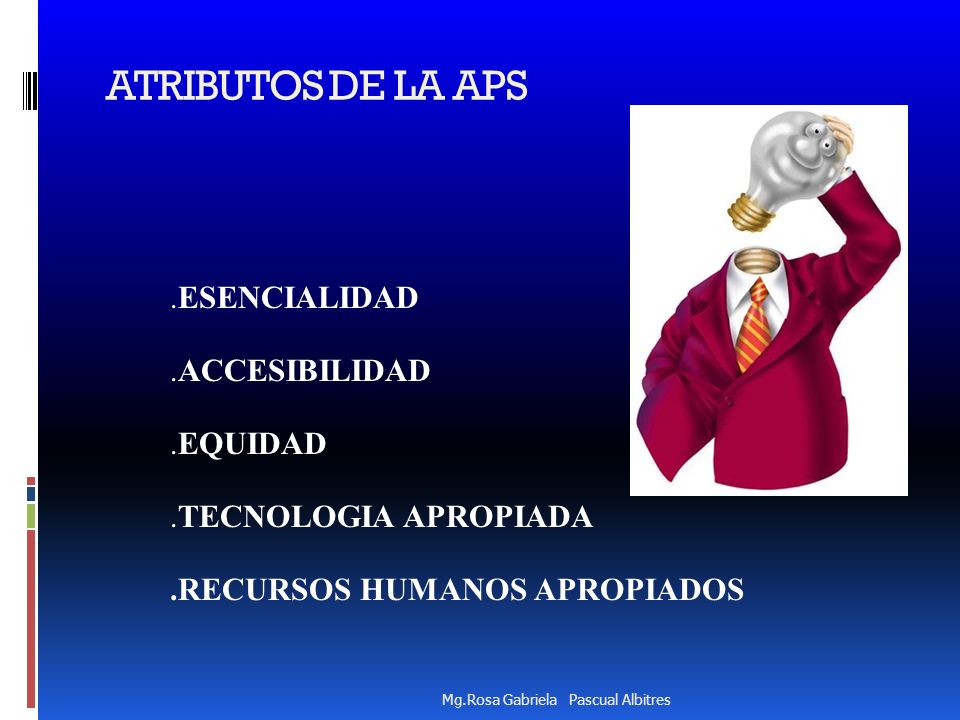 ATRIBUTOS DE LA APS

.ESENCIALIDAD

.ACCESIBILIDAD

.EQUIDAD

.TECNOLOGIA APROPIADA

.RECURSOS HUMANOS APROPIADOS

Mg.Rosa Gabriela Pascual Albitres